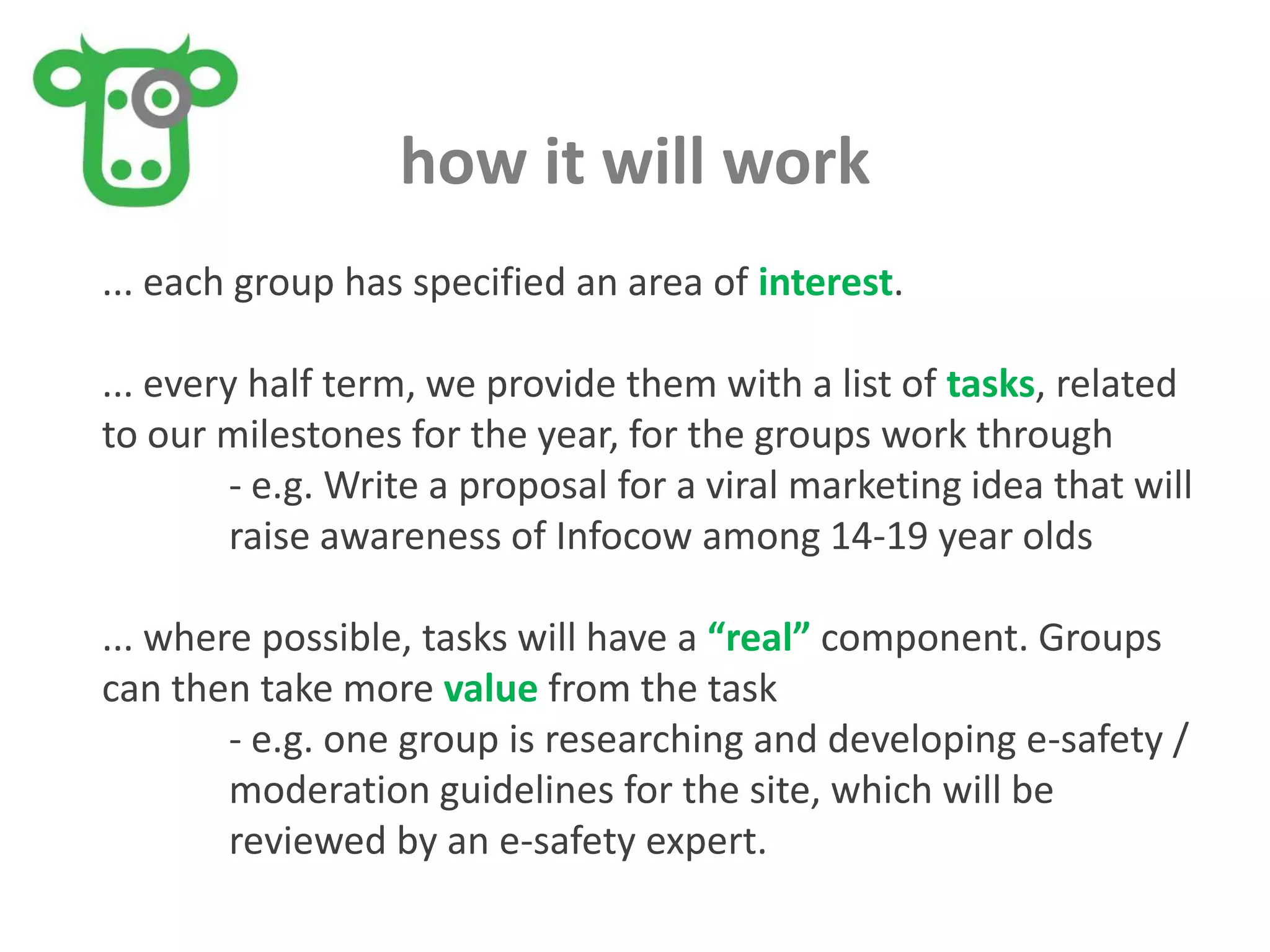 how it will work

... each group has specified an area of interest.

... every half term, we provide them with a list of tasks, related to our milestones for the year, for the groups work through

- e.g. Write a proposal for a viral marketing idea that will raise awareness of Infocow among 14-19 year olds

... where possible, tasks will have a “real” component. Groups can then take more value from the task

- e.g. one group is researching and developing e-safety / moderation guidelines for the site, which will be reviewed by an e-safety expert.